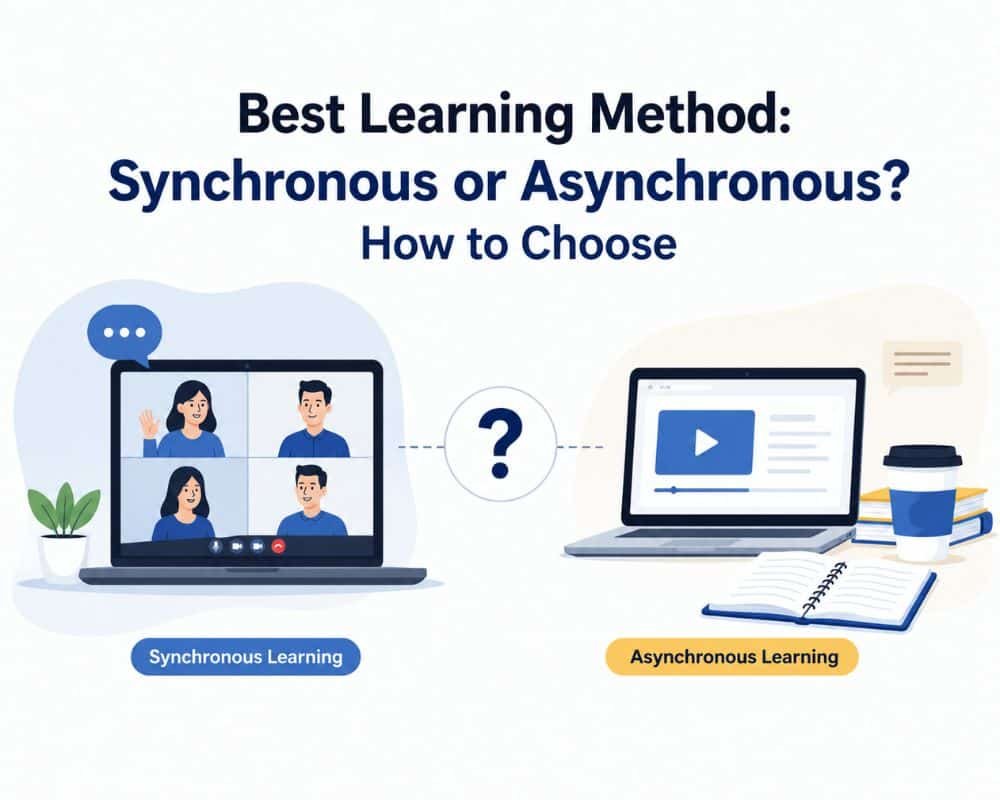 Best Learning Method:
Synchronous or Asynchronous?
How to Choose

?

Synchronous Learning

Asynchronous Learning